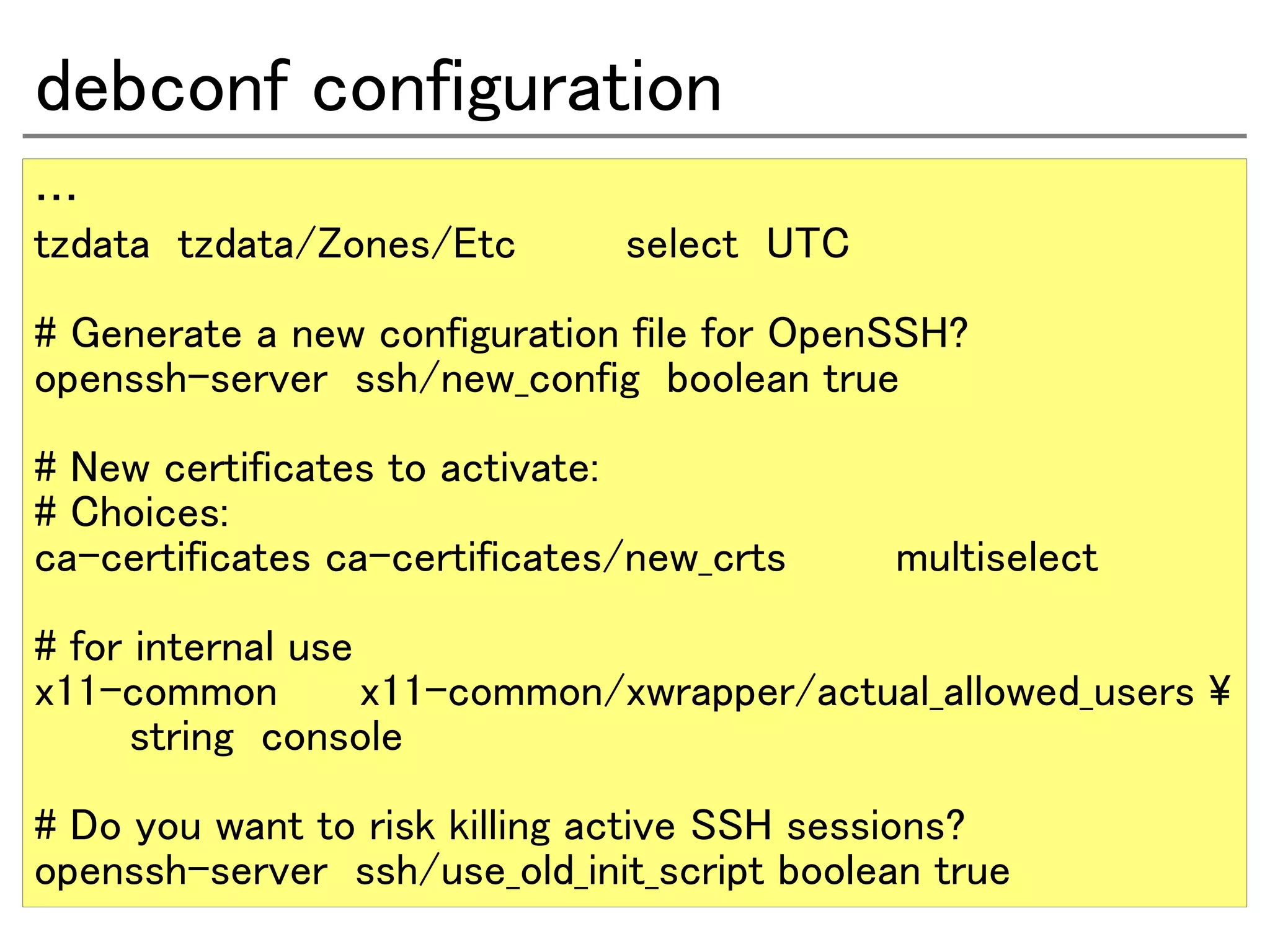 debconf configuration

...
tzdata tzdata/Zones/Etc select UTC

# Generate a new configuration file for OpenSSH?
openssh-server ssh/new_config boolean true

# New certificates to activate:
# Choices:
ca-certificates ca-certificates/new_crts multiselect

# for internal use
x11-common x11-common/xwrapper/actual_allowed_users ¥
string console

# Do you want to risk killing active SSH sessions?
openssh-server ssh/use_old_init_script boolean true